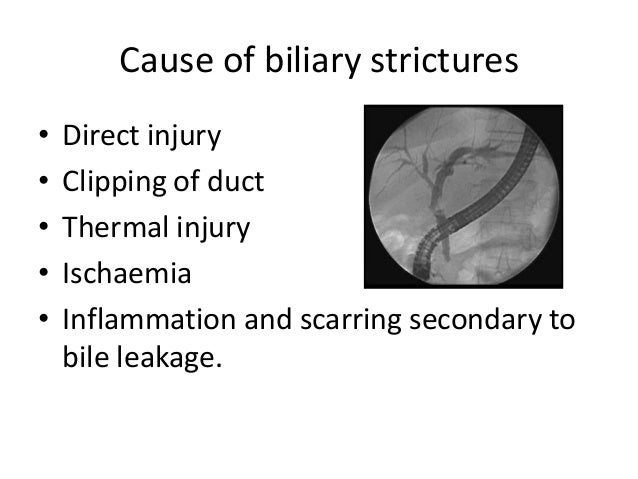 Cause of biliary strictures

• Direct injury
• Clipping of duct
• Thermal injury
• Ischaemia
• Inflammation and scarring secondary to bile leakage.